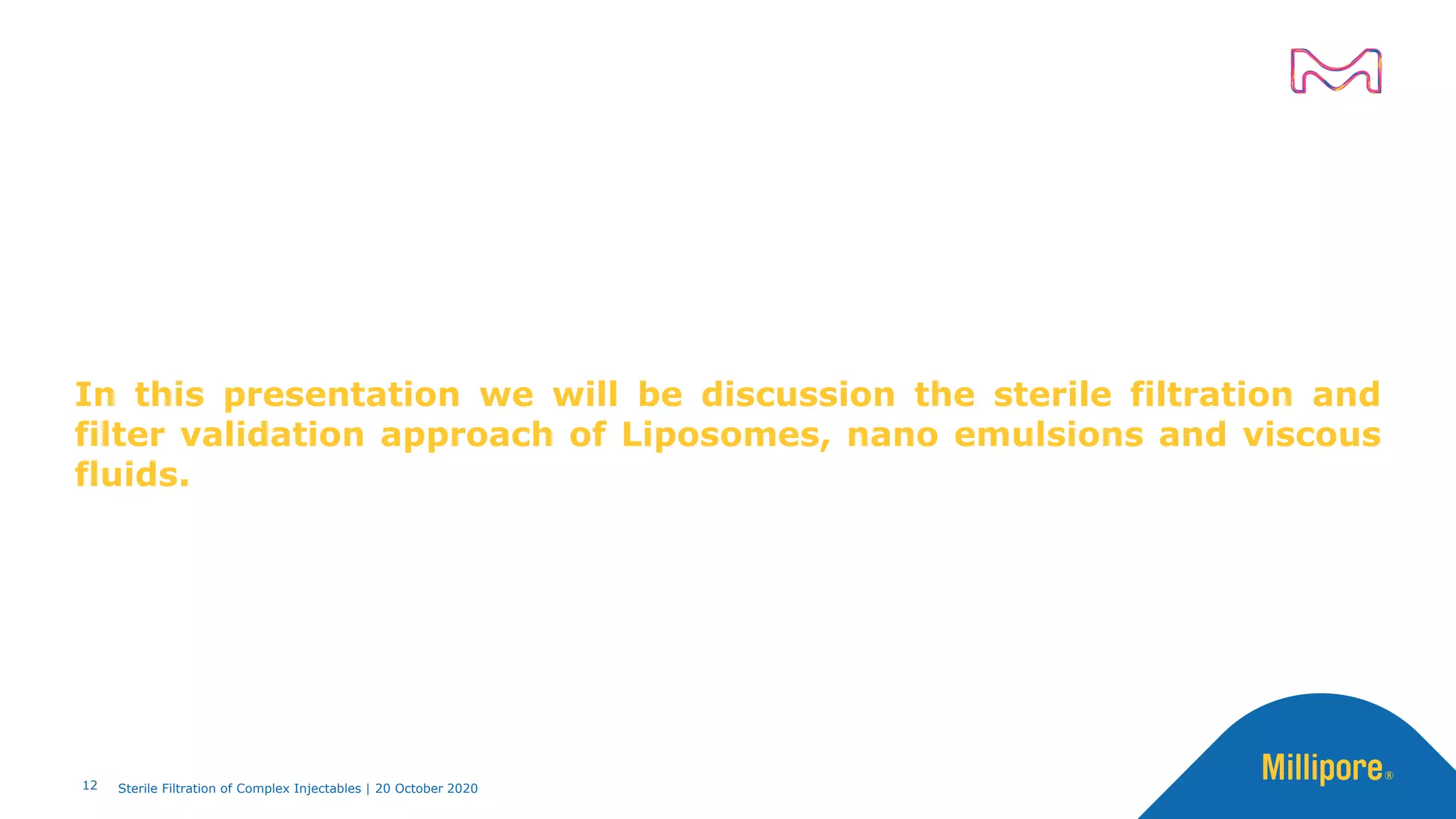 In this presentation we will be discussion the sterile filtration and filter validation approach of Liposomes, nano emulsions and viscous fluids.

12 Sterile Filtration of Complex Injectables | 20 October 2020

Millipore®